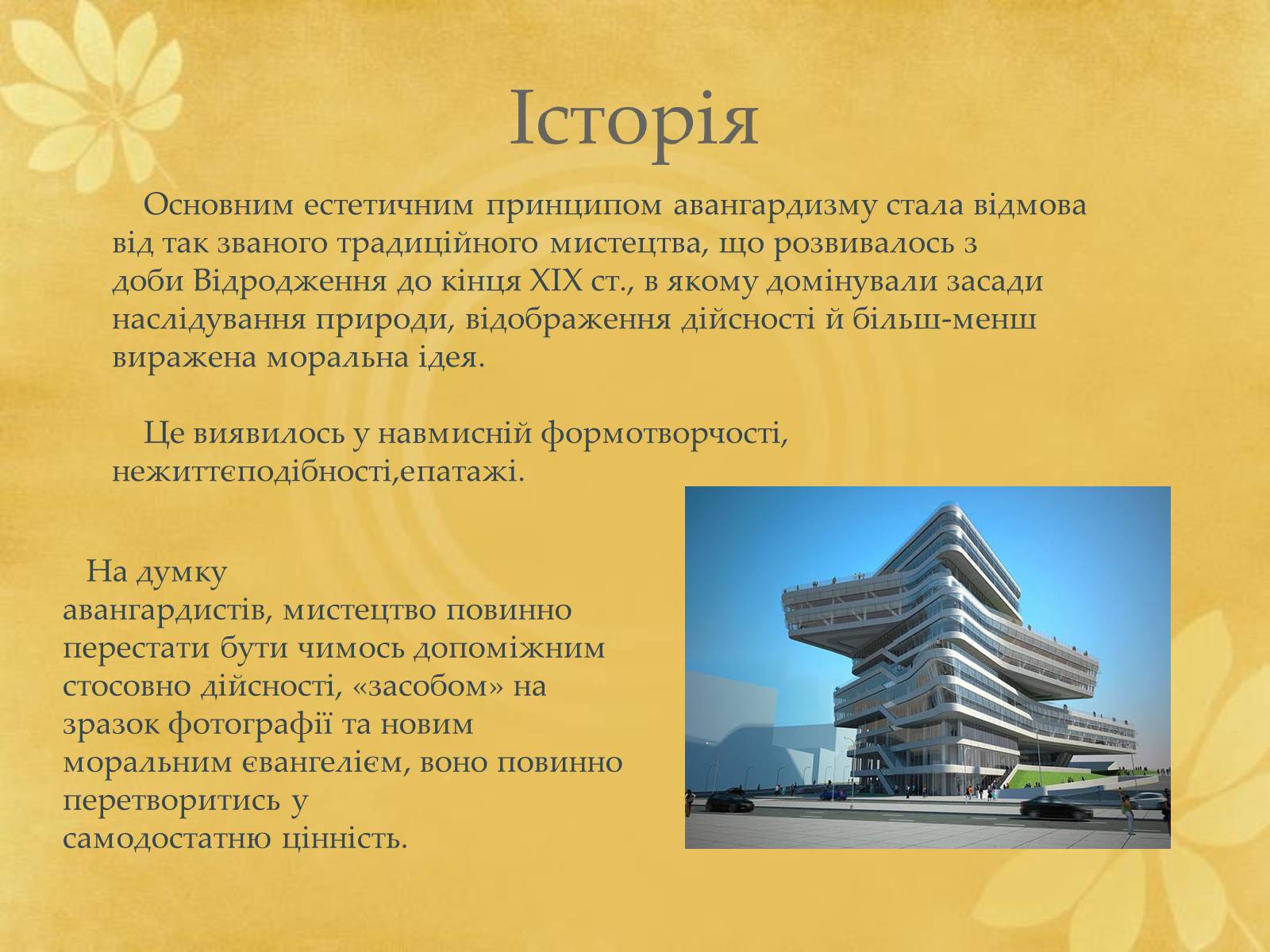 Історія

Основним естетичним принципом авангардизму стала відмова від так званого традиційного мистецтва, що розвивалось з доби Відродження до кінця XIX ст., в якому домінували засади наслідування природи, відображення дійсності й більш-менш виражена моральна ідея.

Це виявилось у навмисній формотворчості, нежиттєподібності,епатажі.

На думку авангардистів, мистецтво повинно перестати бути чимось допоміжним стосовно дійсності, «засобом» на зразок фотографії та новим моральним євангелієм, воно повинно перетворитись у самодостатню цінність.